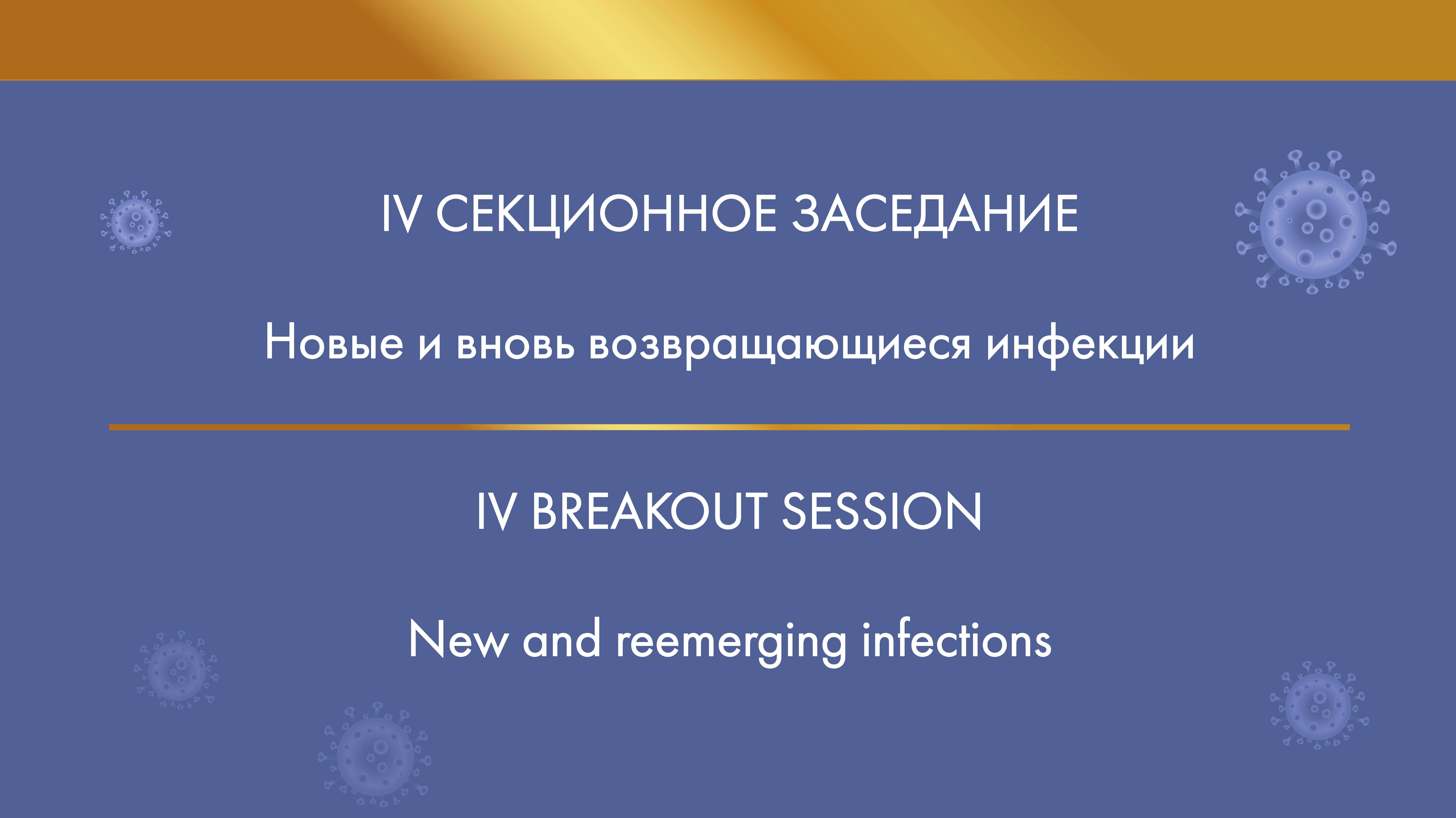 IV СЕКЦИОННОЕ ЗАСЕДАНИЕ

Новые и вновь возвращающиеся инфекции

IV BREAKOUT SESSION

New and reemerging infections